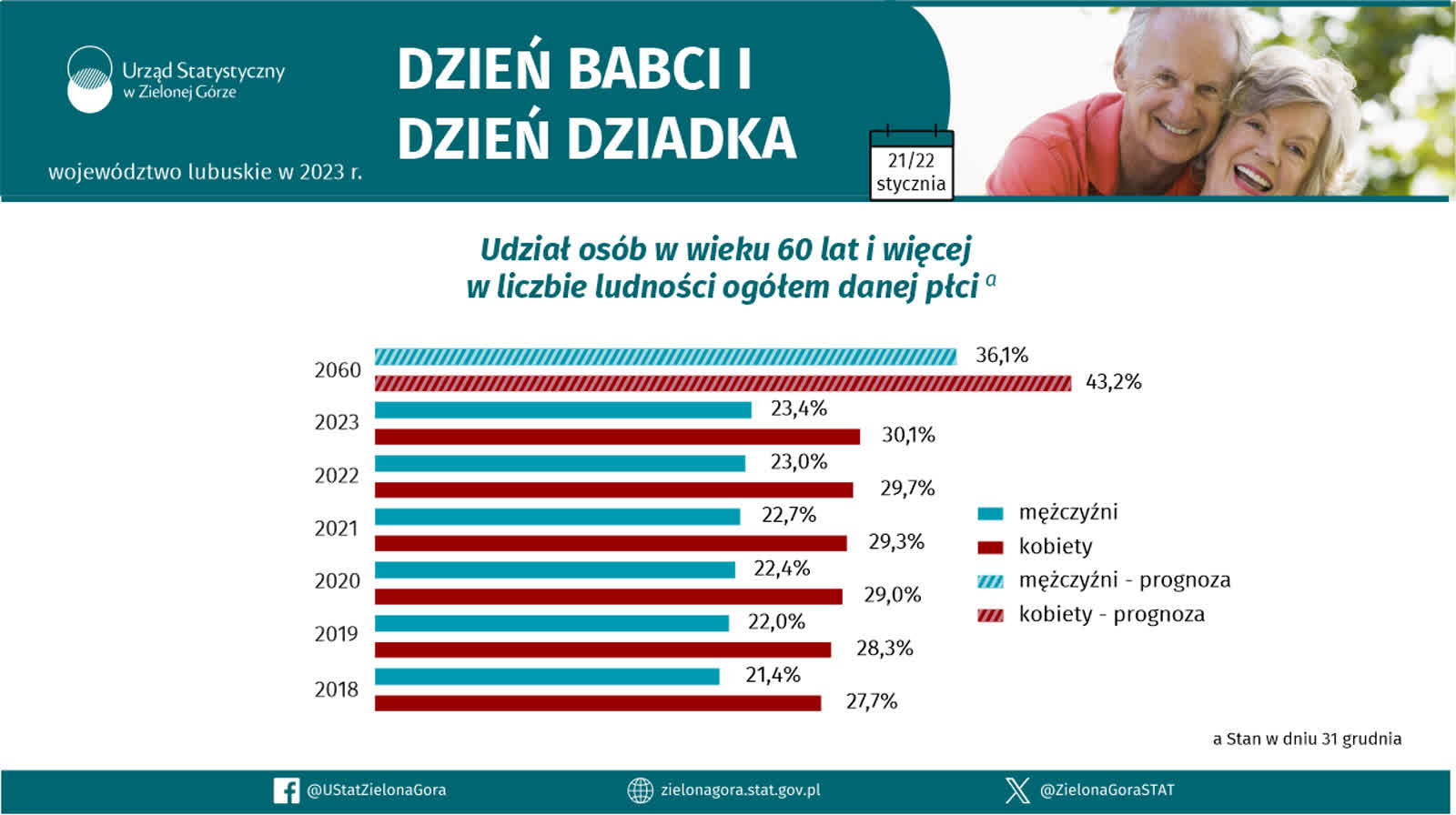 Urząd Statystyczny w Zielonej Górze

województwo lubuskie w 2023 r.

DZIEŃ BABCI I DZIEŃ DZIADKA

21/22 stycznia

Udział osób w wieku 60 lat i więcej w liczbie ludności ogółem danej płci $^a$

2060
36,1%
43,2%

2023
23,4%
30,1%

2022
23,0%
29,7%

2021
22,7%
29,3%

2020
22,4%
29,0%

2019
22,0%
28,3%

2018
21,4%
27,7%

mężczyźni
kobiety
mężczyźni - prognoza
kobiety - prognoza

a Stan w dniu 31 grudnia

@UStatZielonaGora
zielonagora.stat.gov.pl
@ZielonaGoraSTAT